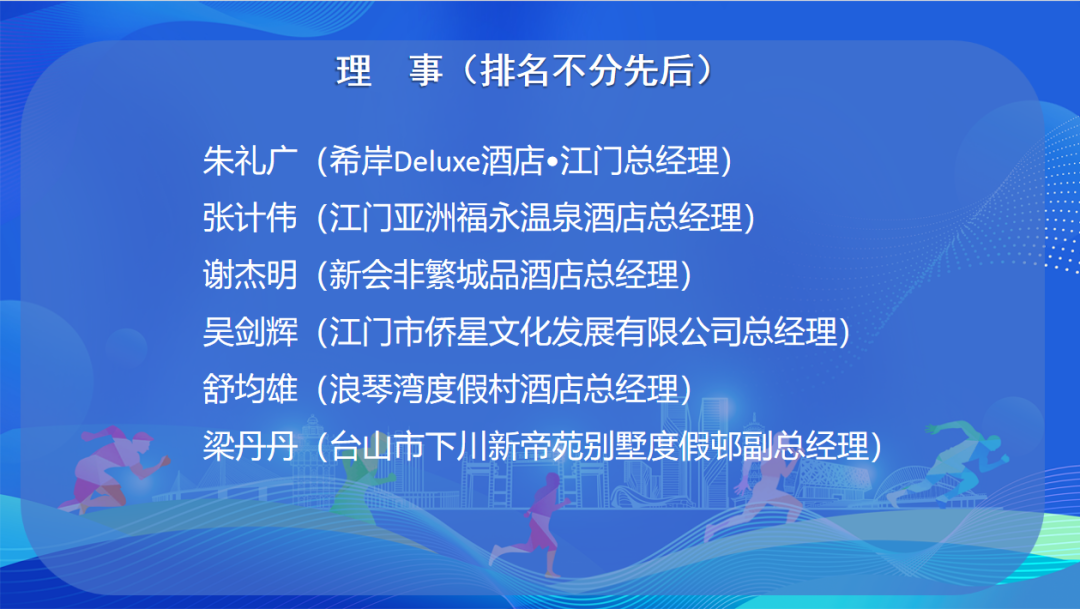 理　事（排名不分先后）

朱礼广（希岸Deluxe酒店•江门总经理）
张计伟（江门亚洲福永温泉酒店总经理）
谢杰明（新会非繁城品酒店总经理）
吴剑辉（江门市侨星文化发展有限公司总经理）
舒均雄（浪琴湾度假村酒店总经理）
梁丹丹（台山市下川新帝苑别墅度假邨副总经理）